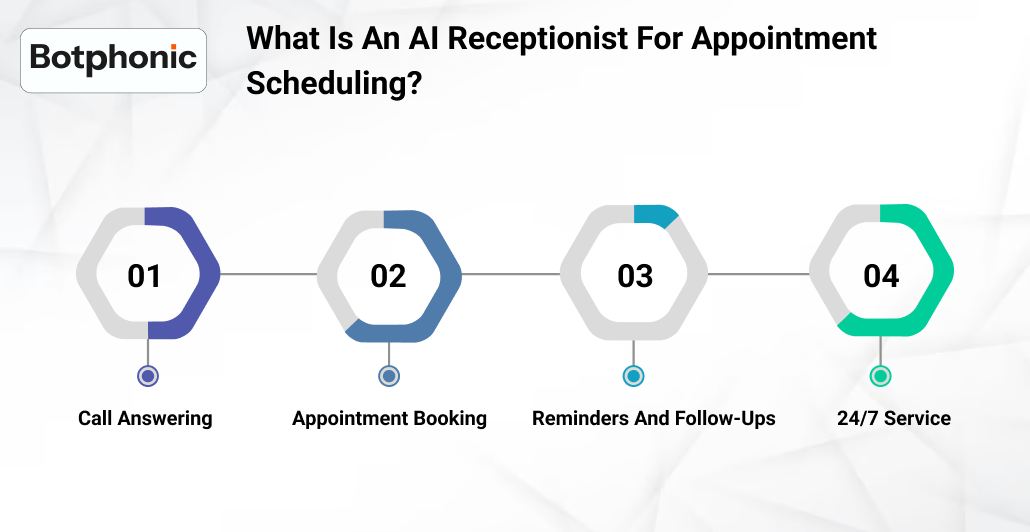 Botphonic

What Is An AI Receptionist For Appointment Scheduling?

01

Call Answering

02

Appointment Booking

03

Reminders And Follow-Ups

04

24/7 Service